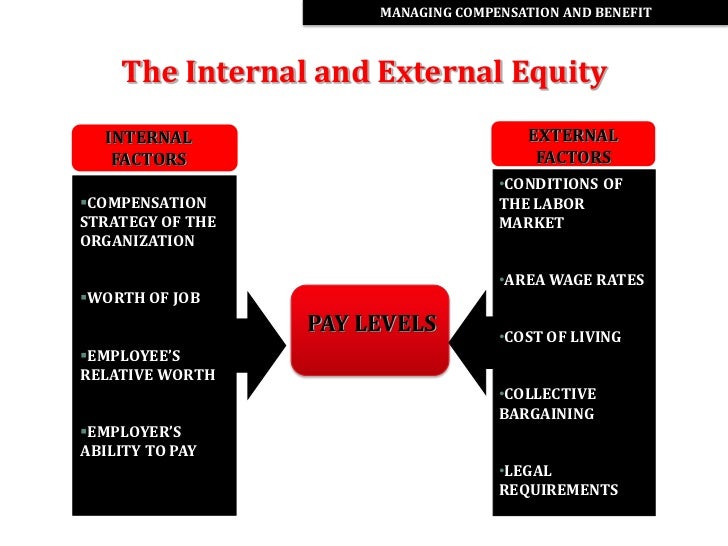 MANAGING COMPENSATION AND BENEFIT

The Internal and External Equity

INTERNAL FACTORS

▪COMPENSATION STRATEGY OF THE ORGANIZATION

▪WORTH OF JOB

▪EMPLOYEE'S RELATIVE WORTH

▪EMPLOYER'S ABILITY TO PAY

PAY LEVELS

EXTERNAL FACTORS

▪CONDITIONS OF THE LABOR MARKET

▪AREA WAGE RATES

▪COST OF LIVING

▪COLLECTIVE BARGAINING

▪LEGAL REQUIREMENTS